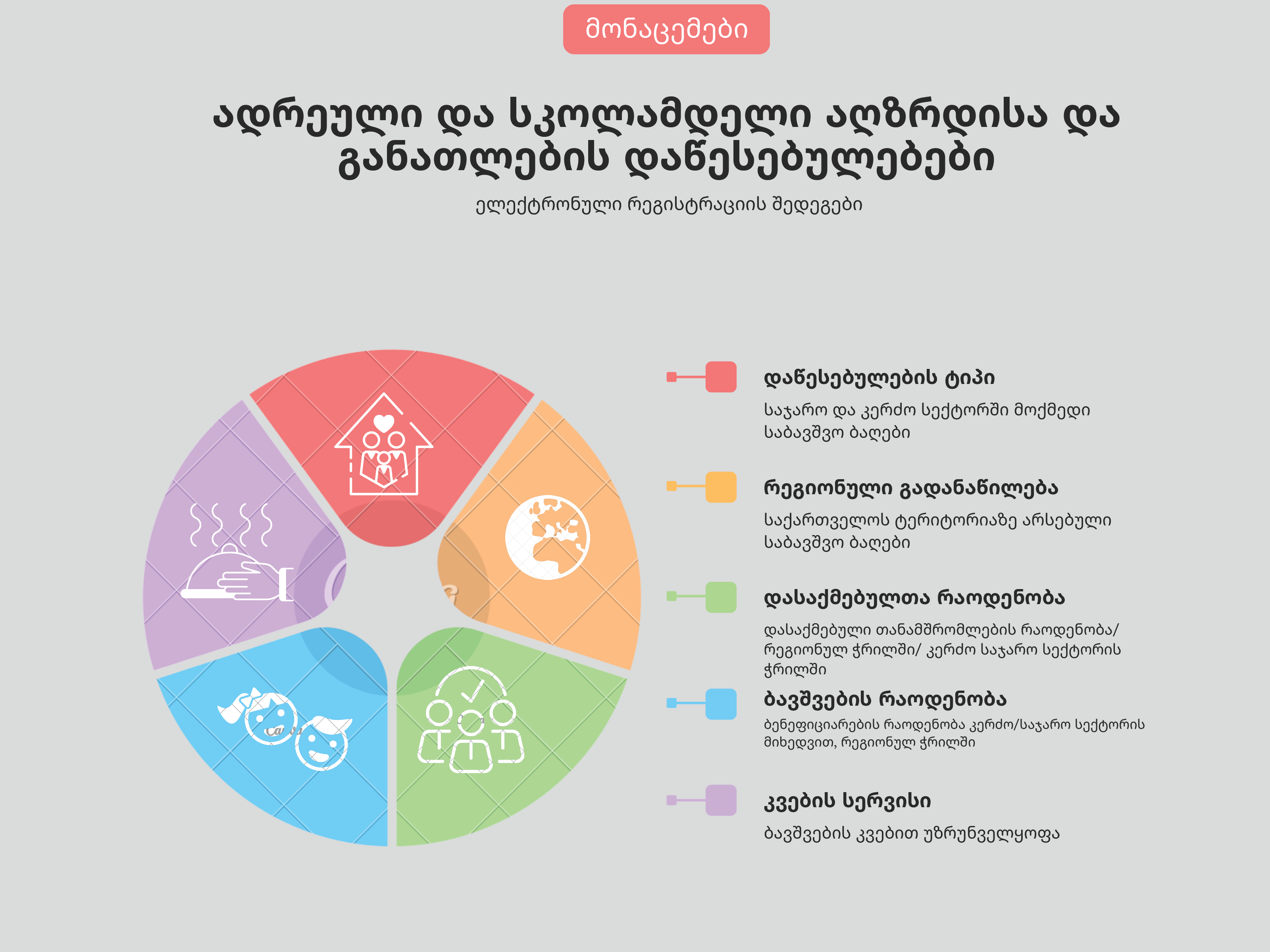 მონაცემები

ადრეული და სკოლამდელი აღზრდისა და განათლების დაწესებულებები

ელექტრონული რეგისტრაციის შედეგები

დაწესებულების ტიპი

საჯარო და კერძო სექტორში მოქმედი საბავშვო ბაღები

რეგიონული გადანაწილება

საქართველოს ტერიტორიაზე არსებული საბავშვო ბაღები

დასაქმებულთა რაოდენობა

დასაქმებული თანამშრომლების რაოდენობა/ რეგიონულ ჭრილში/ კერძო საჯარო სექტორის ჭრილში

ბავშვების რაოდენობა

ბენეფიციარების რაოდენობა კერძო/საჯარო სექტორის მიხედვით, რეგიონულ ჭრილში

კვების სერვისი

ბავშვების კვებით უზრუნველყოფა